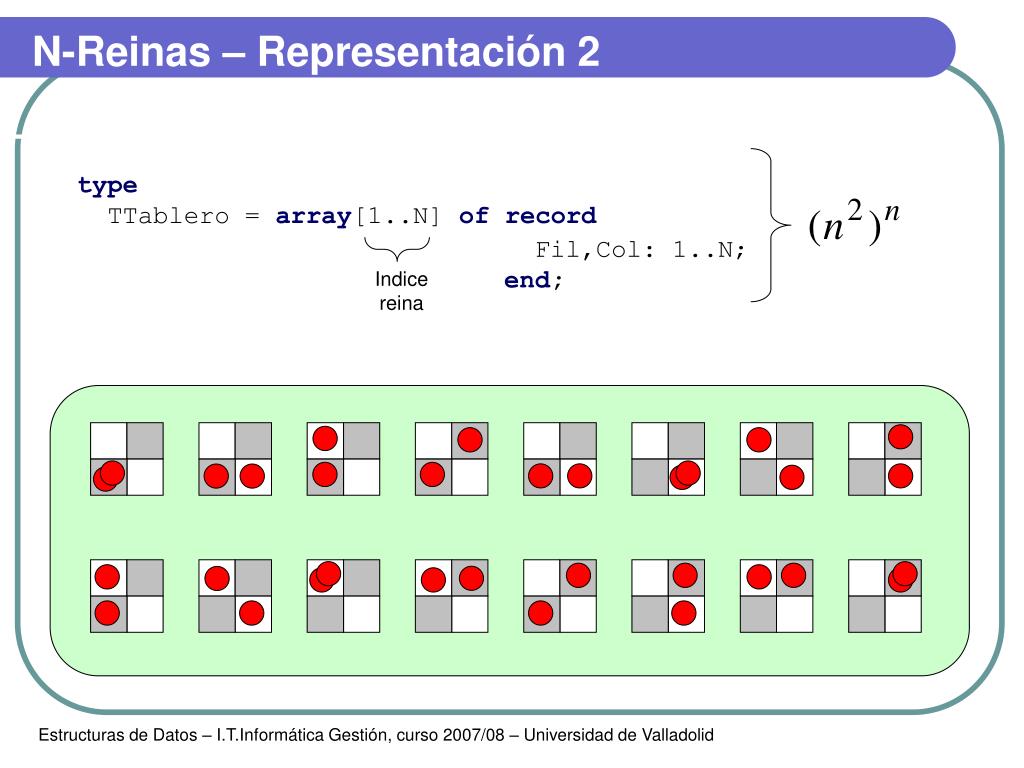 N-Reinas – Representación 2

type
  TTablero = array[1..N] of record
                              Fil,Col: 1..N;
                            end;

Indice
reina

$(n^2)^n$

Estructuras de Datos – I.T.Informática Gestión, curso 2007/08 – Universidad de Valladolid